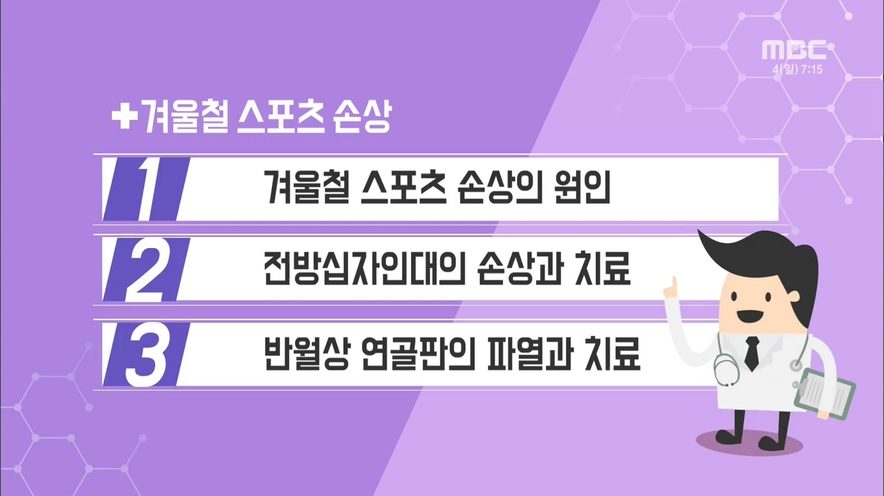 MBC
4(일) 7:15

+겨울철 스포츠 손상

1 겨울철 스포츠 손상의 원인

2 전방십자인대의 손상과 치료

3 반월상 연골판의 파열과 치료